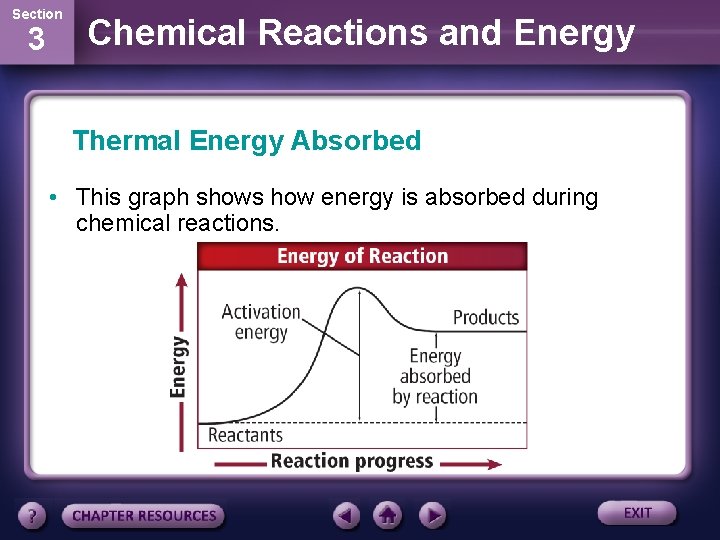 Section
3
Chemical Reactions and Energy

Thermal Energy Absorbed

• This graph shows how energy is absorbed during chemical reactions.

Energy of Reaction

Energy

Activation energy

Products

Energy absorbed by reaction

Reactants

Reaction progress

?

CHAPTER RESOURCES

EXIT